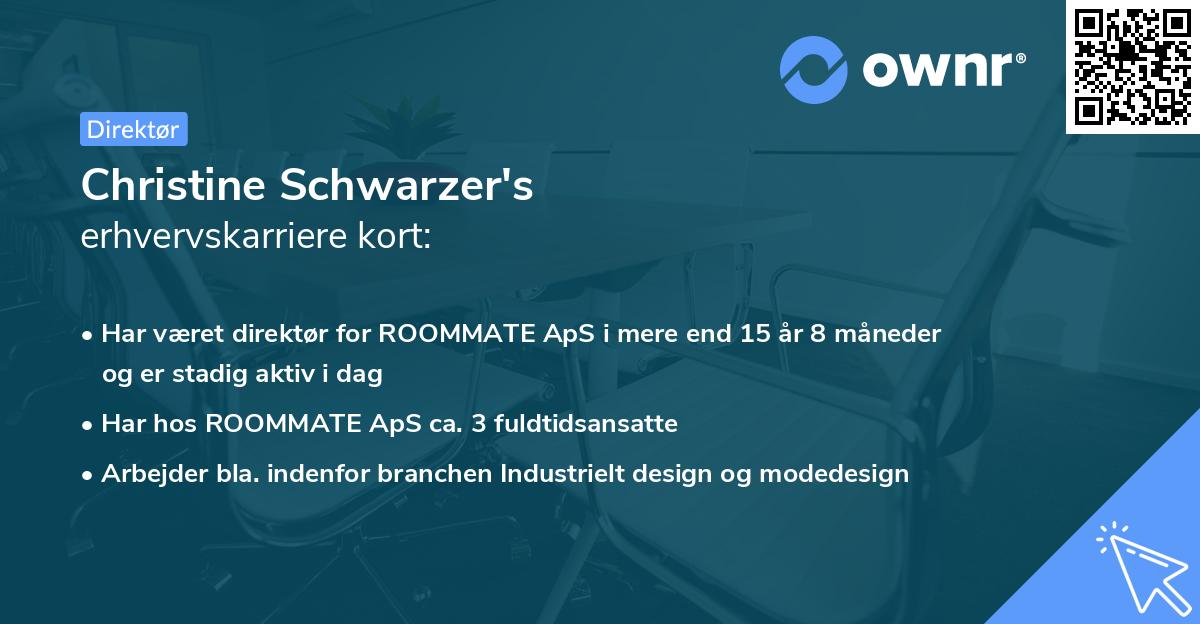 ownr®

Direktør

Christine Schwarzer's
erhvervskarriere kort:

• Har været direktør for ROOMMATE ApS i mere end 15 år 8 måneder og er stadig aktiv i dag
• Har hos ROOMMATE ApS ca. 3 fuldtidsansatte
• Arbejder bla. indenfor branchen Industrielt design og modedesign